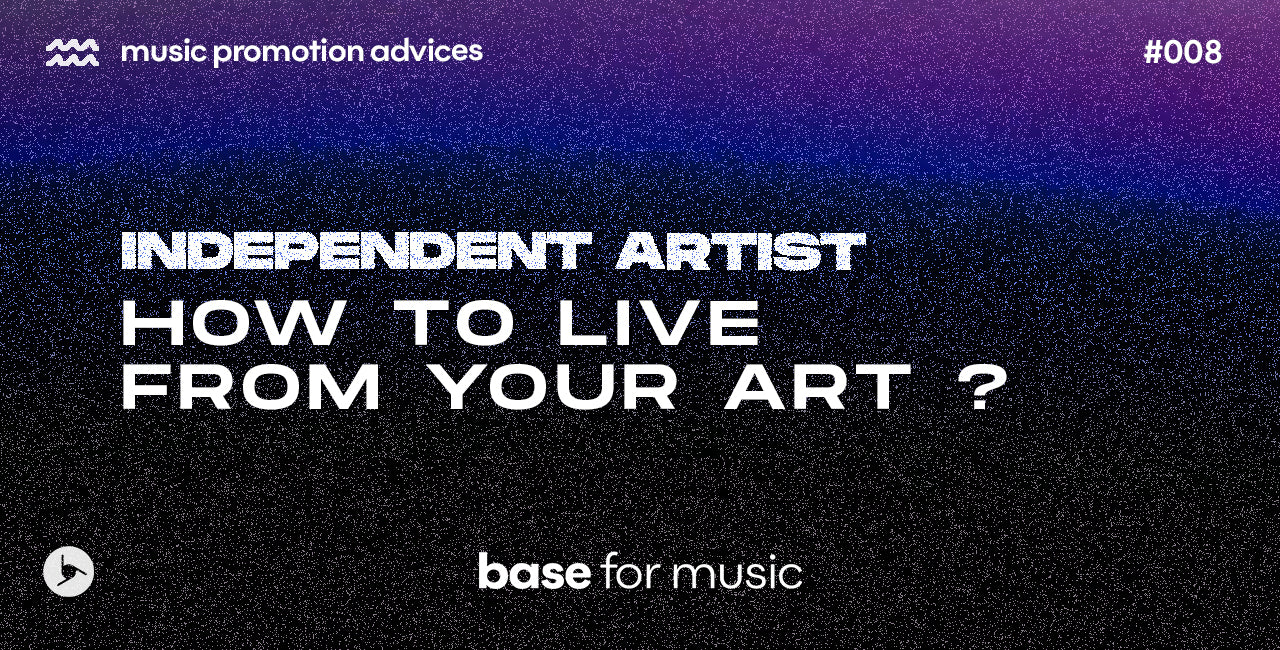 music promotion advices

#008

INDEPENDENT ARTIST
HOW TO LIVE FROM YOUR ART ?

base for music